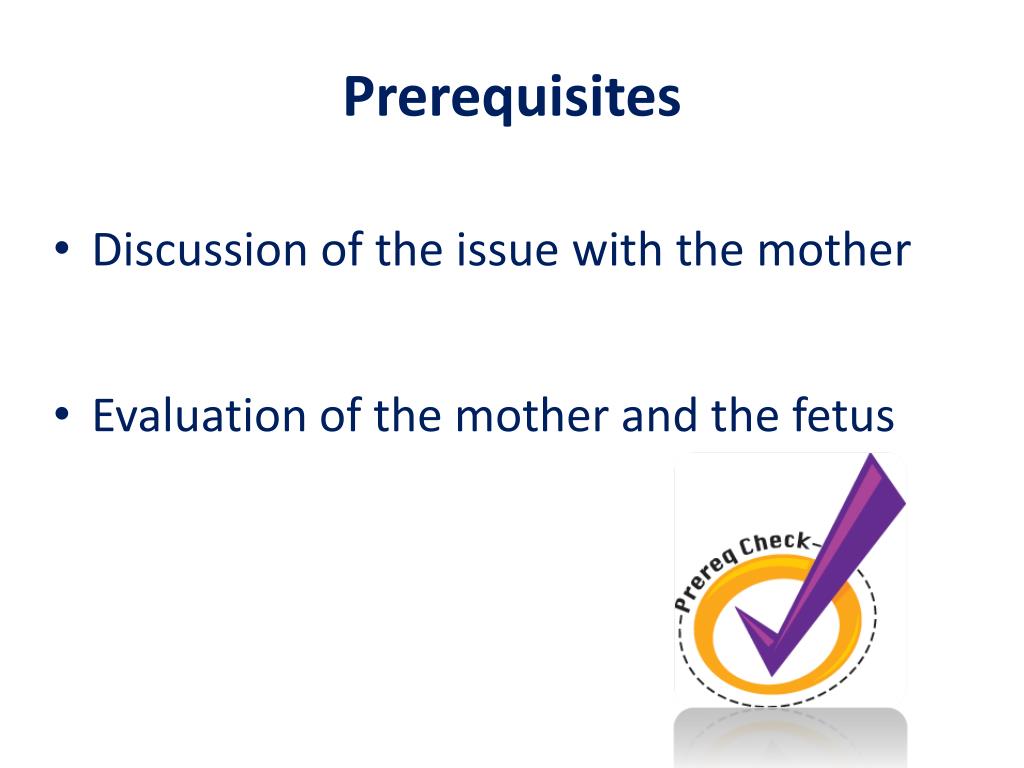 Prerequisites

• Discussion of the issue with the mother

• Evaluation of the mother and the fetus

Prereq Check